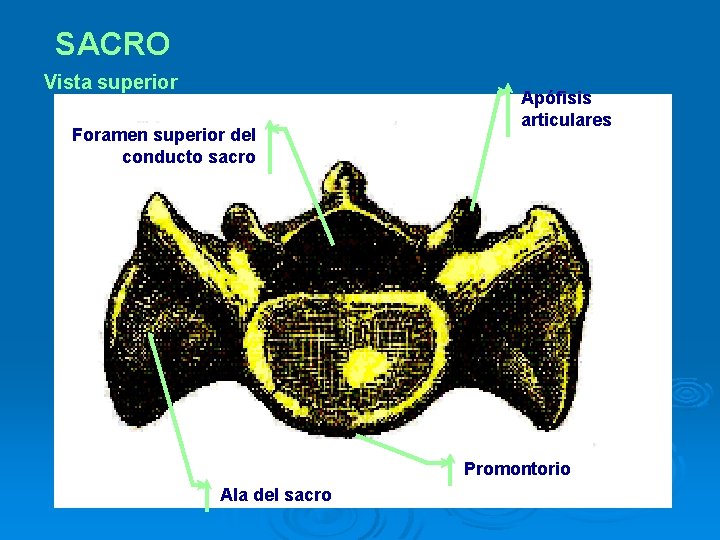 SACRO

Vista superior

Foramen superior del conducto sacro

Apófisis articulares

Promontorio

Ala del sacro